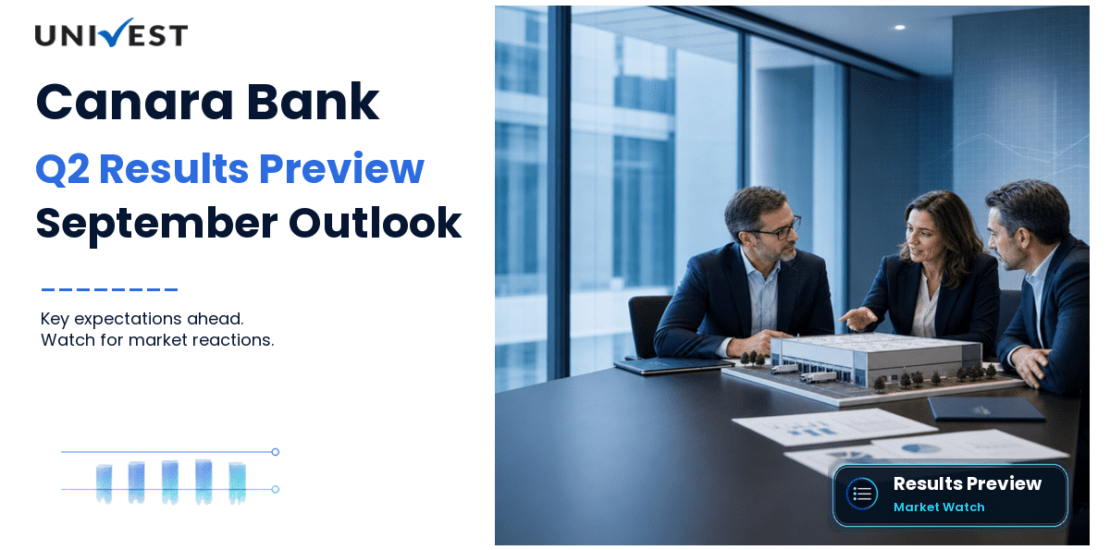 UNIVEST

Canara Bank
Q2 Results Preview
September Outlook

Key expectations ahead.
Watch for market reactions.

Results Preview
Market Watch